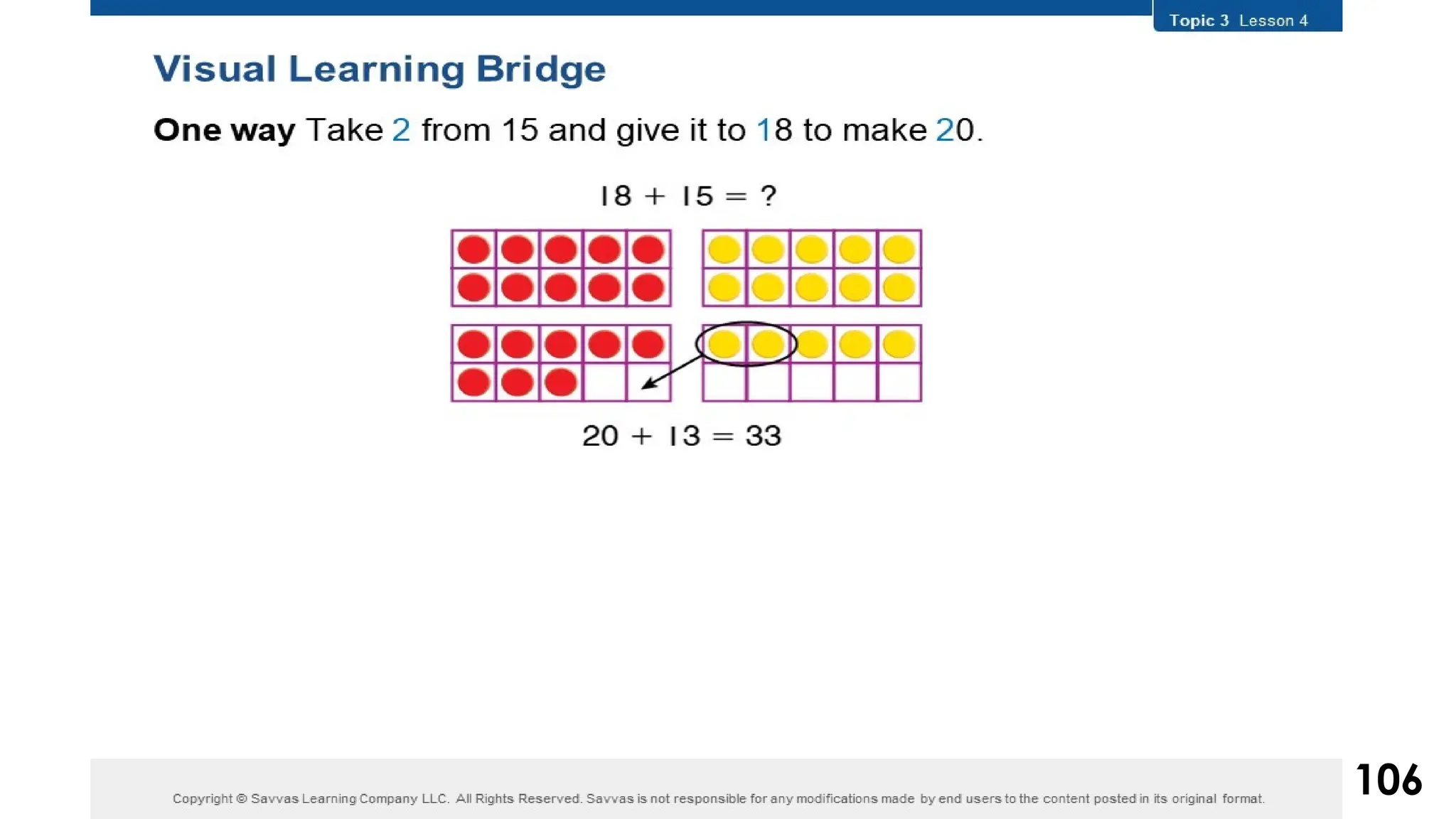 Topic 3 Lesson 4

Visual Learning Bridge

One way Take 2 from 15 and give it to 18 to make 20.

$18 + 15 = ?$

$20 + 13 = 33$

Copyright © Savvas Learning Company LLC. All Rights Reserved. Savvas is not responsible for any modifications made by end users to the content posted in its original format.

106